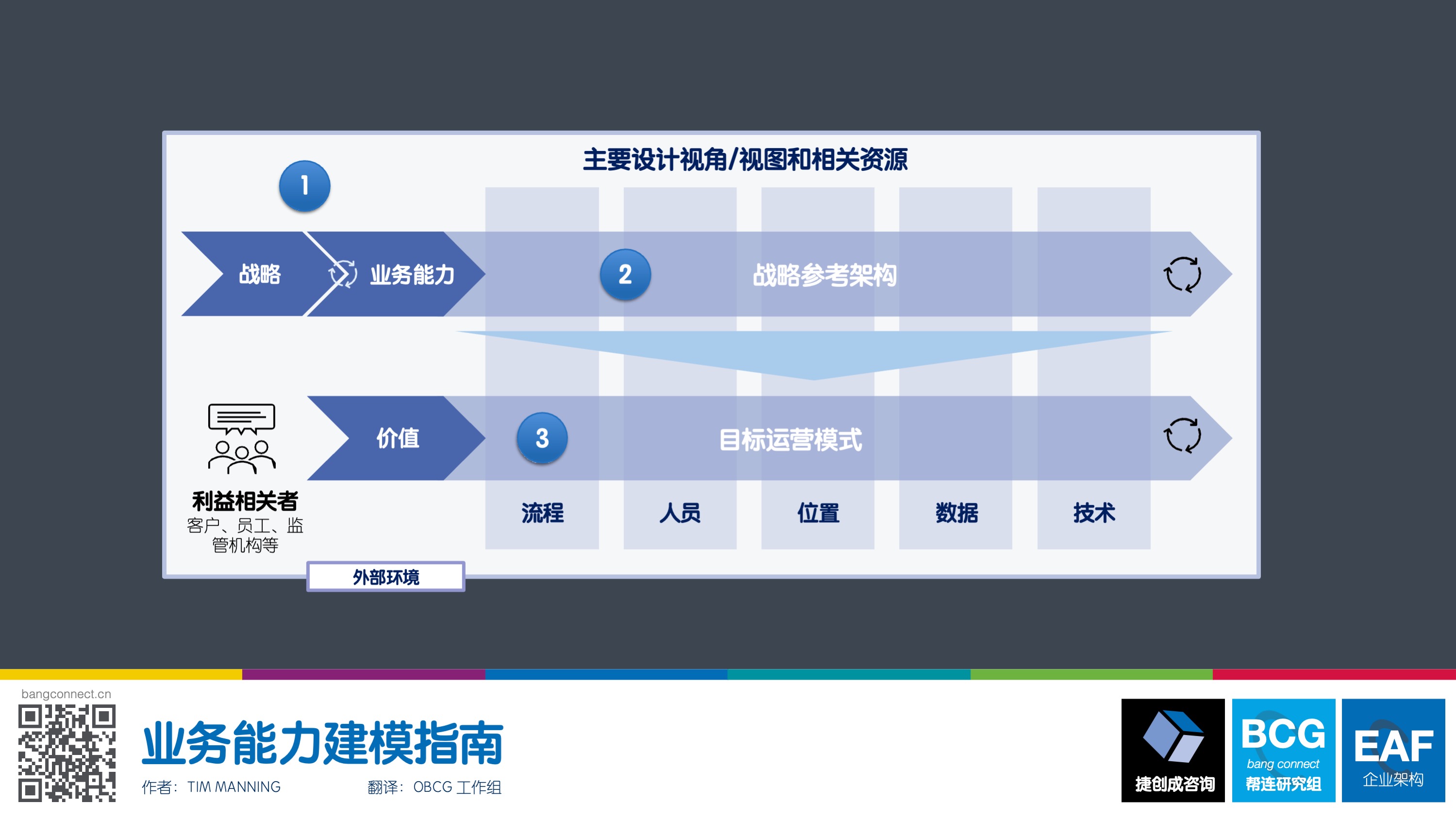 主要设计视角/视图和相关资源

1

战略

业务能力

2

战略参考架构

价值

3

目标运营模式

利益相关者
客户、员工、监管机构等

流程

人员

位置

数据

技术

外部环境

bangconnect.cn

业务能力建模指南

作者：TIM MANNING

翻译：OBCG 工作组

捷创成咨询

BCG
bang connect
帮连研究组

EAF
企业架构